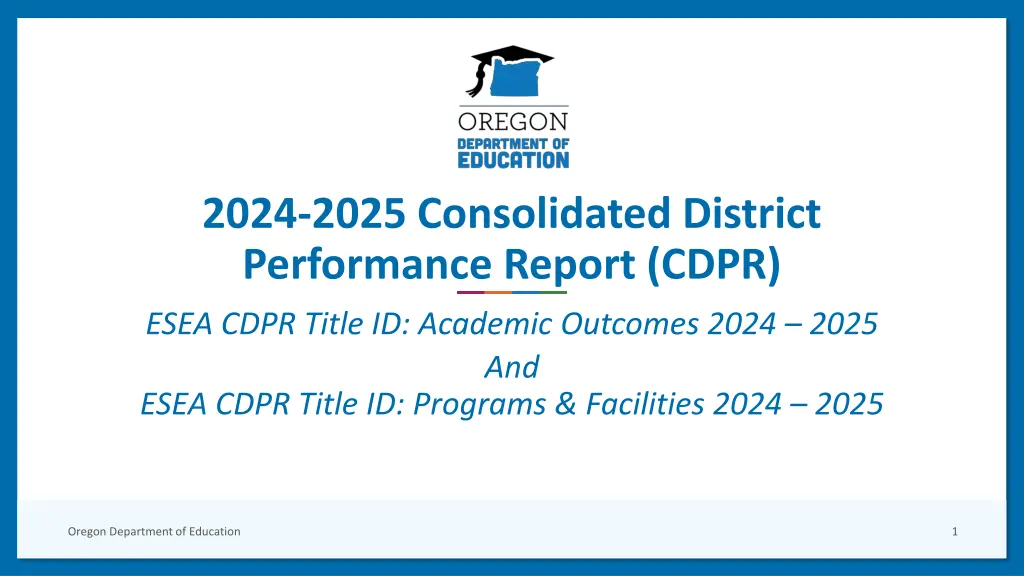 OREGON
DEPARTMENT OF
EDUCATION

2024-2025 Consolidated District Performance Report (CDPR)

ESEA CDPR Title ID: Academic Outcomes 2024 – 2025
And
ESEA CDPR Title ID: Programs & Facilities 2024 – 2025

Oregon Department of Education

1